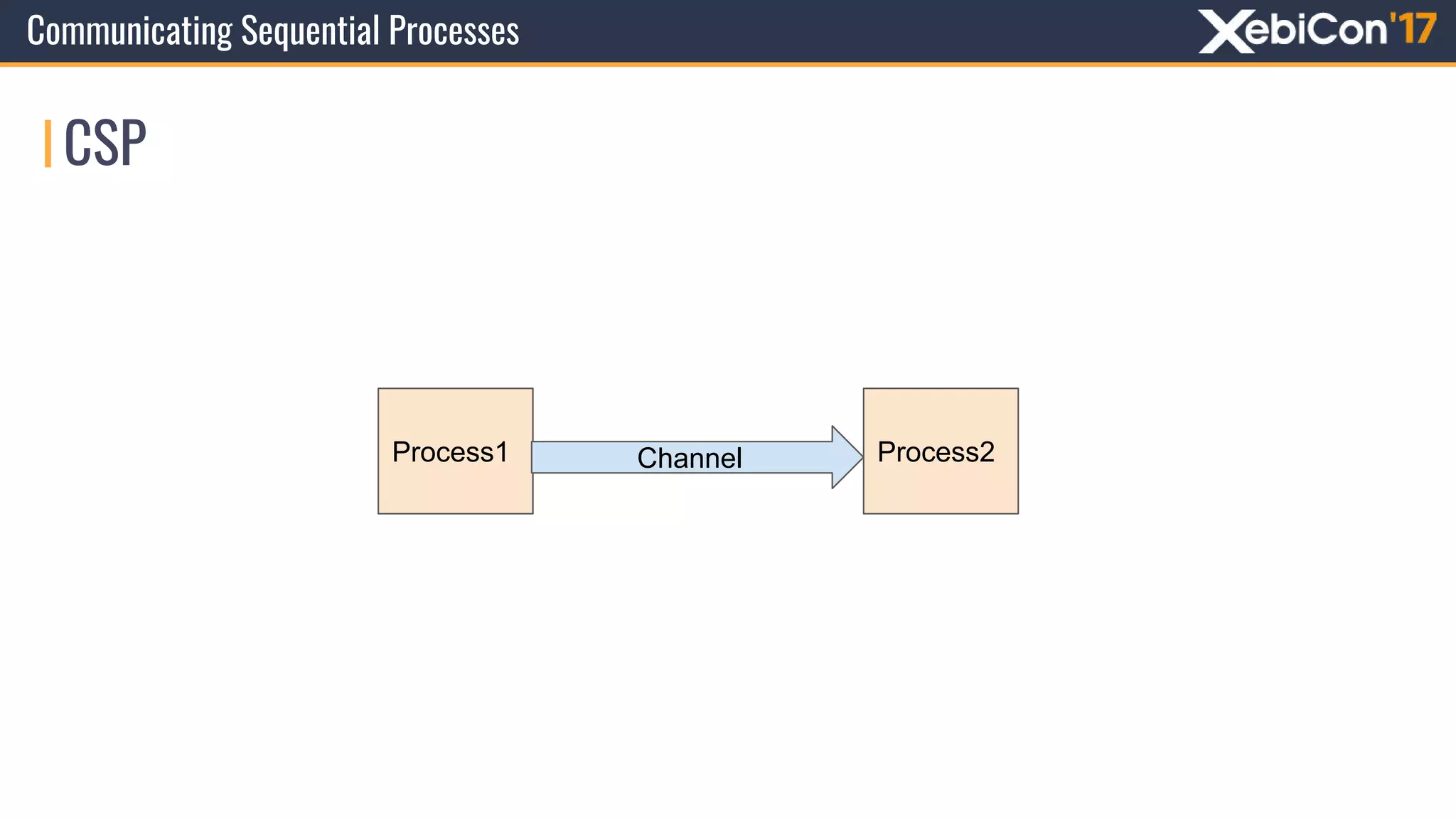 Communicating Sequential Processes

XebiCon'17

CSP

Process1

Channel

Process2